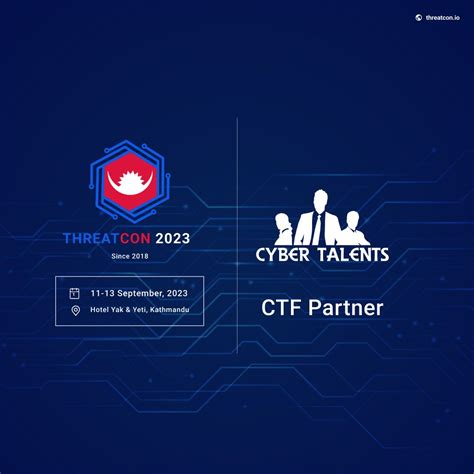 threatcon.io

THREATCON 2023
Since 2018

11-13 September, 2023
Hotel Yak & Yeti, Kathmandu

CYBER TALENTS

CTF Partner